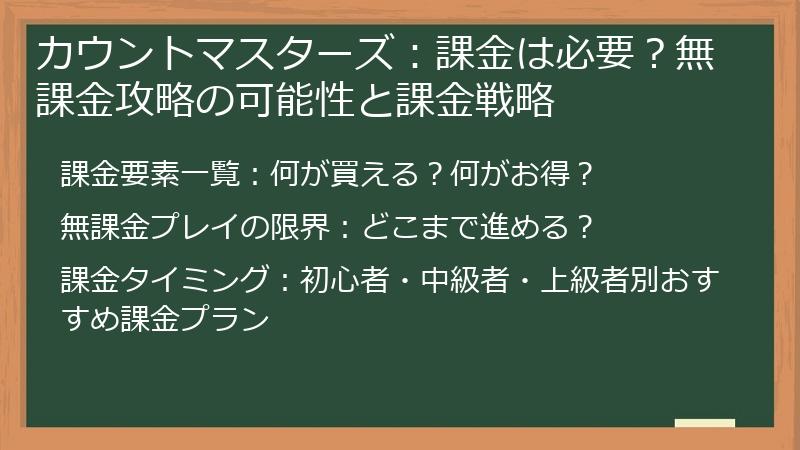 カウントマスターズ：課金は必要？無課金攻略の可能性と課金戦略

課金要素一覧：何が買える？何がお得？

無課金プレイの限界：どこまで進める？

課金タイミング：初心者・中級者・上級者別おすすめ課金プラン